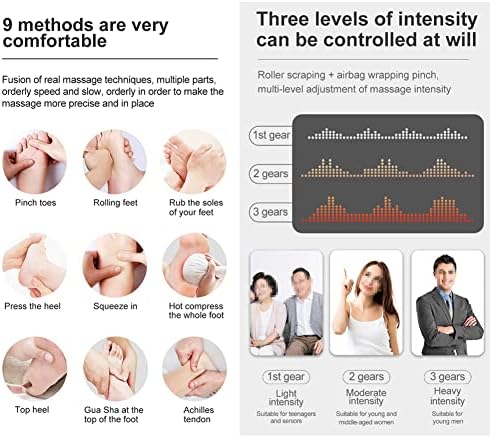 9 methods are very comfortable

Fusion of real massage techniques, multiple parts, orderly speed and slow, orderly in order to make the massage more precise and in place

Pinch toes

Rolling feet

Rub the soles of your feet

Press the heel

Squeeze in

Hot compress the whole foot

Top heel

Gua Sha at the top of the foot

Achilles tendon

Three levels of intensity can be controlled at will

Roller scraping + airbag wrapping pinch, multi-level adjustment of massage intensity

1st gear

2 gears

3 gears

1st gear
Light intensity
Suitable for teenagers and seniors

2 gears
Moderate intensity
Suitable for young and middle-aged women

3 gears
Heavy intensity
Suitable for young men